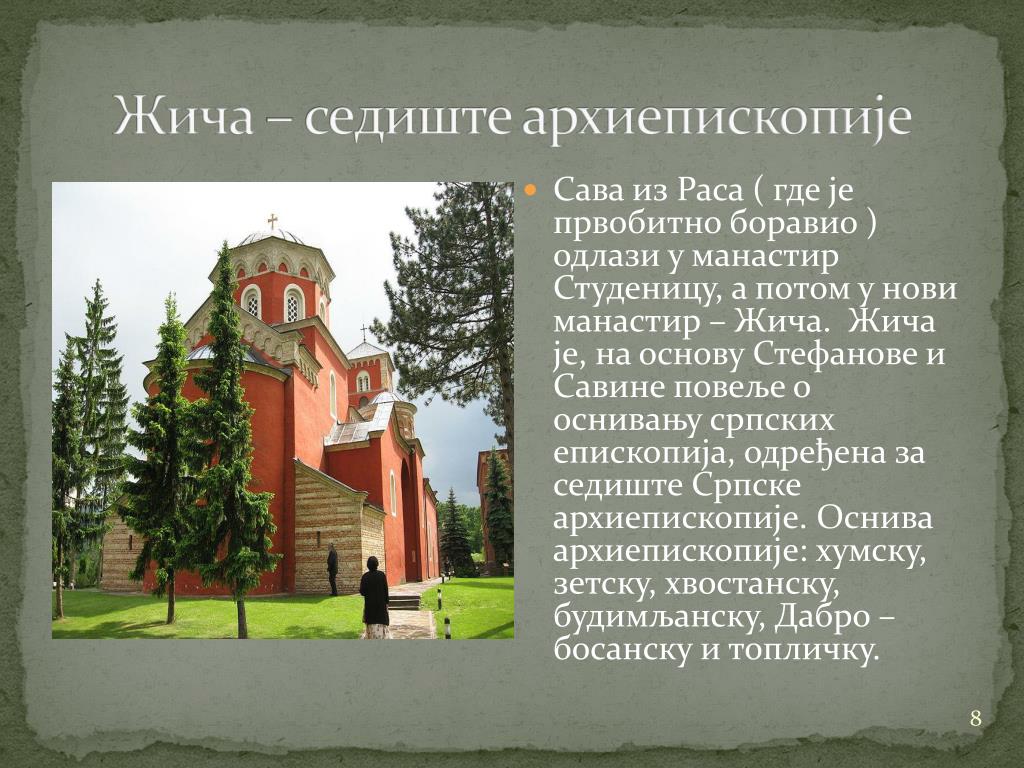 Жича – седиште архиепископије

Сава из Раса ( где је првобитно боравио ) одлази у манастир Студеницу, а потом у нови манастир – Жича. Жича је, на основу Стефанове и Савине повеље о оснивању српских епископија, одређена за седиште Српске архиепископије. Оснива архиепископије: хумску, зетску, хвостанску, будимљанску, Дабро – босанску и топличку.

8